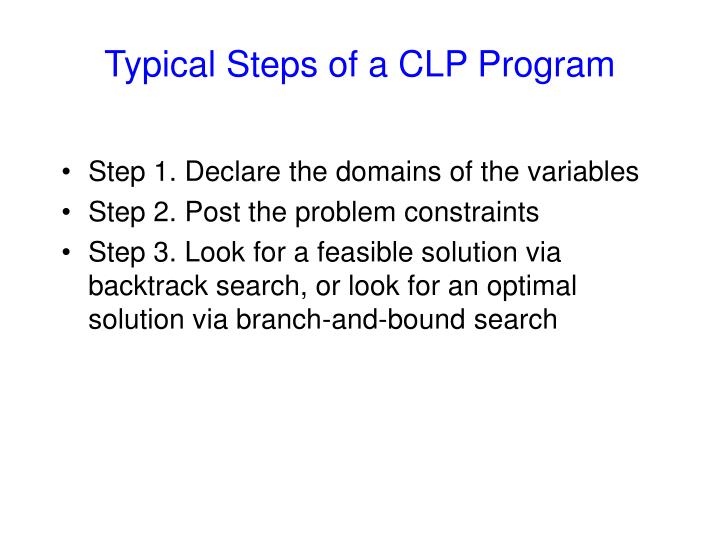 Typical Steps of a CLP Program

• Step 1. Declare the domains of the variables
• Step 2. Post the problem constraints
• Step 3. Look for a feasible solution via backtrack search, or look for an optimal solution via branch-and-bound search